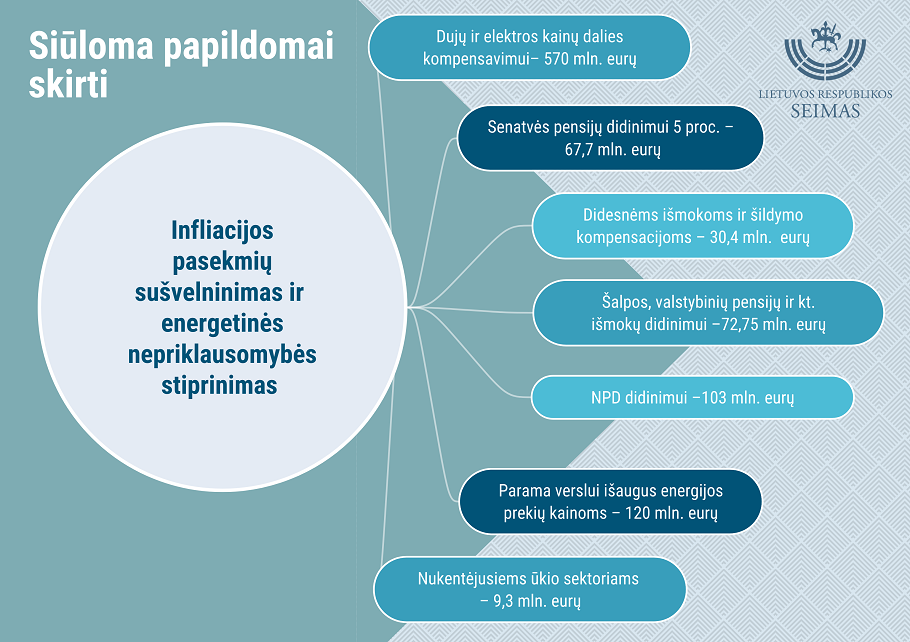 Siūloma papildomai skirti

LIETUVOS RESPUBLIKOS SEIMAS

Infliacijos pasekmių sušvelninimas ir energetinės nepriklausomybės stiprinimas

Dujų ir elektros kainų dalies kompensavimui– 570 mln. eurų

Senatvės pensijų didinimui 5 proc. – 67,7 mln. eurų

Didesnėms išmokoms ir šildymo kompensacijoms – 30,4 mln. eurų

Šalpos, valstybinių pensijų ir kt. išmokų didinimui –72,75 mln. eurų

NPD didinimui –103 mln. eurų

Parama verslui išaugus energijos prekių kainoms – 120 mln. eurų

Nukentėjusiems ūkio sektoriams – 9,3 mln. eurų